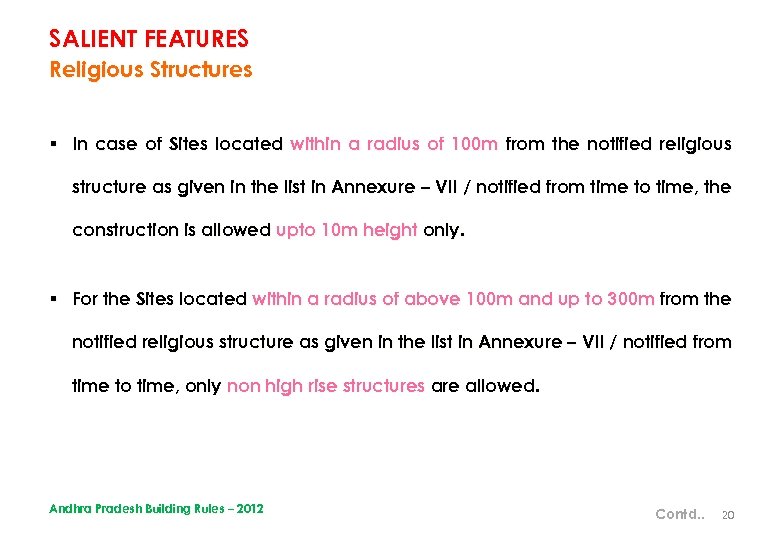 SALIENT FEATURES
Religious Structures

▪ In case of Sites located within a radius of 100m from the notified religious structure as given in the list in Annexure – VII / notified from time to time, the construction is allowed upto 10m height only.

▪ For the Sites located within a radius of above 100m and up to 300m from the notified religious structure as given in the list in Annexure – VII / notified from time to time, only non high rise structures are allowed.

Andhra Pradesh Building Rules – 2012

Contd.. 20